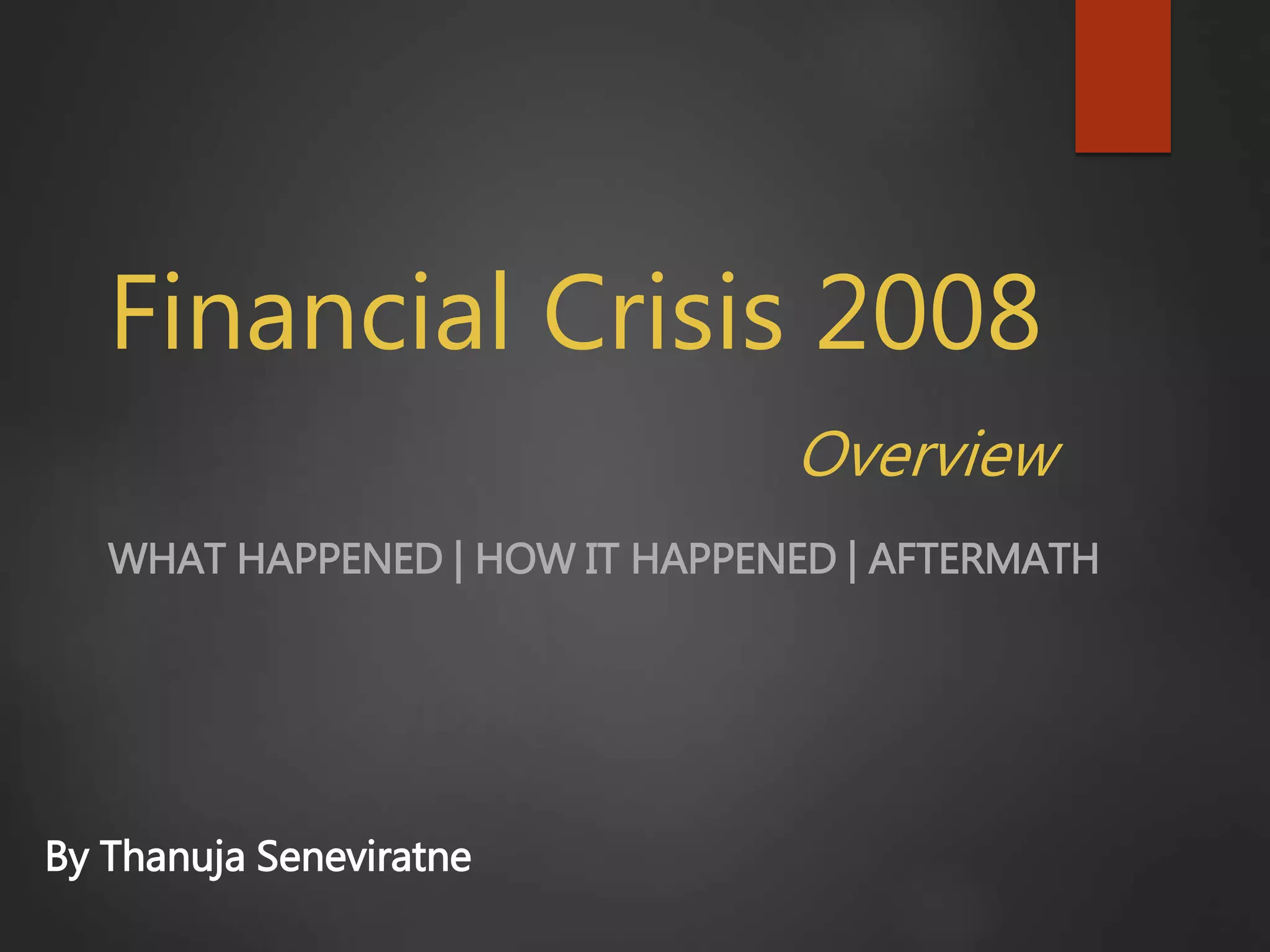 Financial Crisis 2008

Overview

WHAT HAPPENED | HOW IT HAPPENED | AFTERMATH

By Thanuja Seneviratne